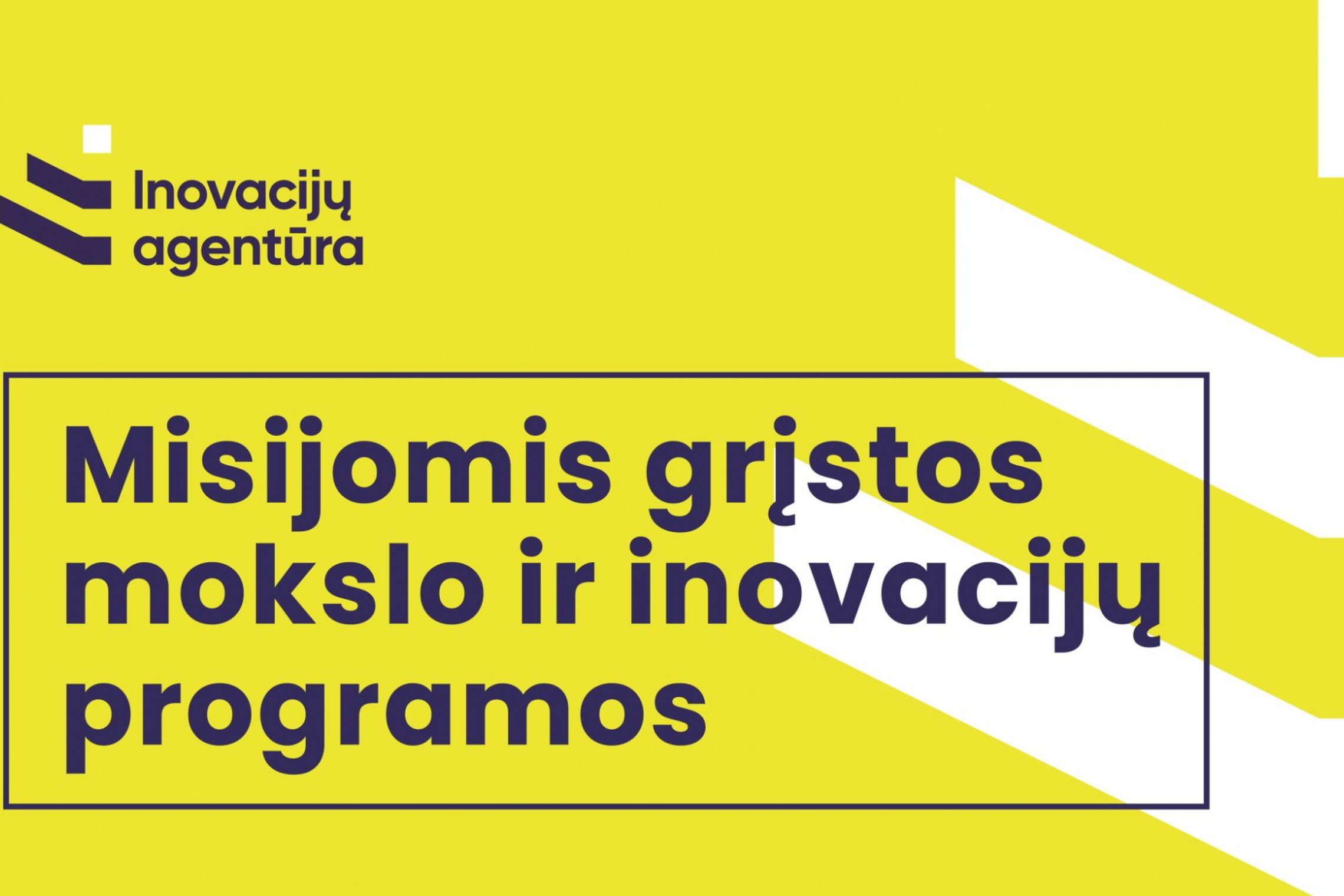 Inovacijų agentūra

Misijomis grįstos mokslo ir inovacijų programos